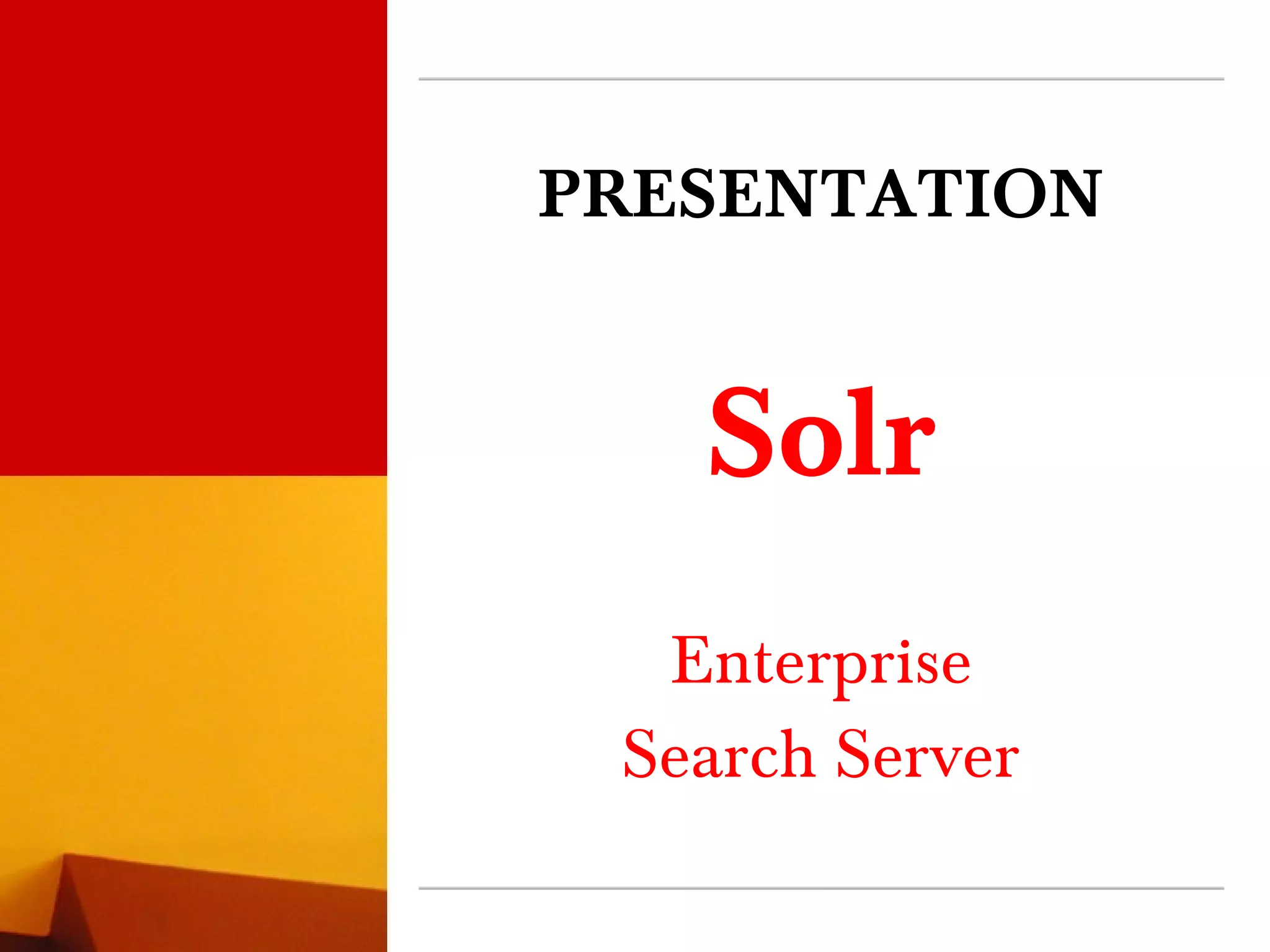 PRESENTATION

Solr

Enterprise
Search Server